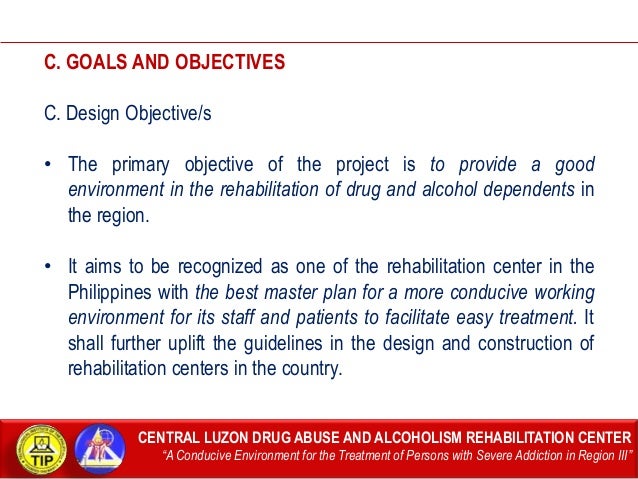 C. GOALS AND OBJECTIVES

C. Design Objective/s

• The primary objective of the project is to provide a good environment in the rehabilitation of drug and alcohol dependents in the region.

• It aims to be recognized as one of the rehabilitation center in the Philippines with the best master plan for a more conducive working environment for its staff and patients to facilitate easy treatment. It shall further uplift the guidelines in the design and construction of rehabilitation centers in the country.

TIP

CENTRAL LUZON DRUG ABUSE AND ALCOHOLISM REHABILITATION CENTER
"A Conducive Environment for the Treatment of Persons with Severe Addiction in Region III"